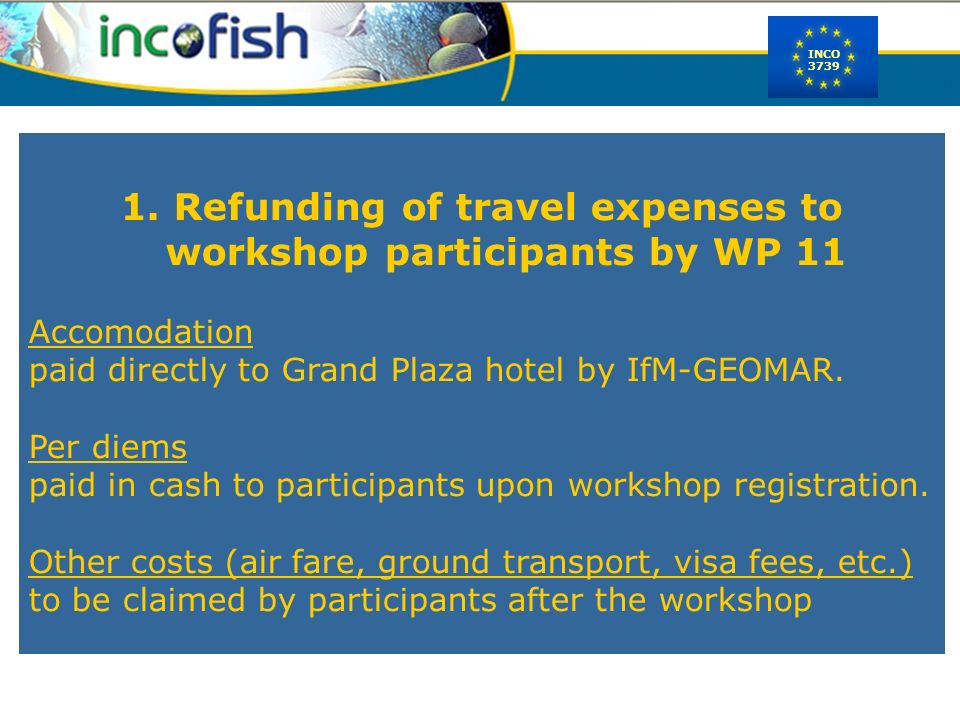 incofish

INCO
3739

1. Refunding of travel expenses to workshop participants by WP 11

Accomodation
paid directly to Grand Plaza hotel by IfM-GEOMAR.

Per diems
paid in cash to participants upon workshop registration.

Other costs (air fare, ground transport, visa fees, etc.)
to be claimed by participants after the workshop